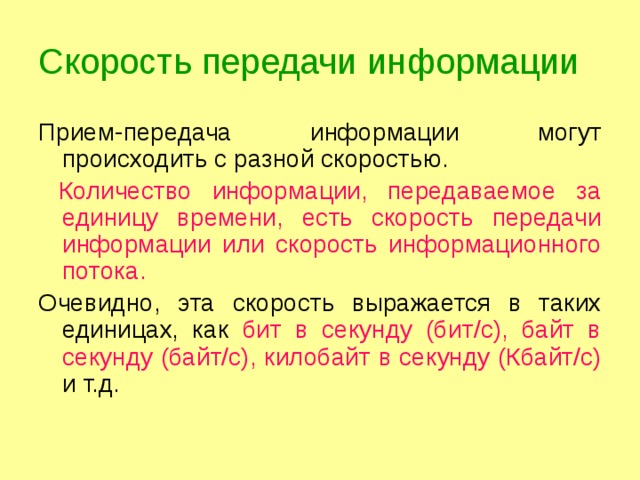 Скорость передачи информации

Прием-передача информации могут происходить с разной скоростью.

Количество информации, передаваемое за единицу времени, есть скорость передачи информации или скорость информационного потока.

Очевидно, эта скорость выражается в таких единицах, как бит в секунду (бит/с), байт в секунду (байт/с), килобайт в секунду (Кбайт/с) и т.д.